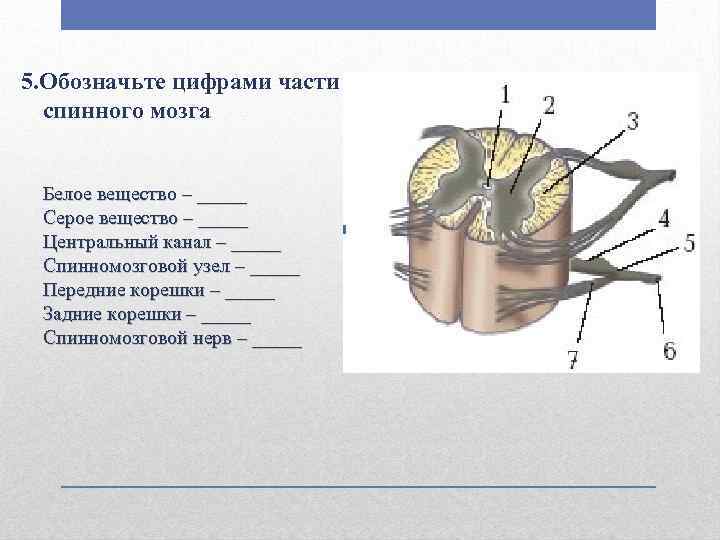 5.Обозначьте цифрами части спинного мозга

Белое вещество – _____
Серое вещество – _____
Центральный канал – _____
Спинномозговой узел – _____
Передние корешки – _____
Задние корешки – _____
Спинномозговой нерв – _____

1
2
3
4
5
6
7